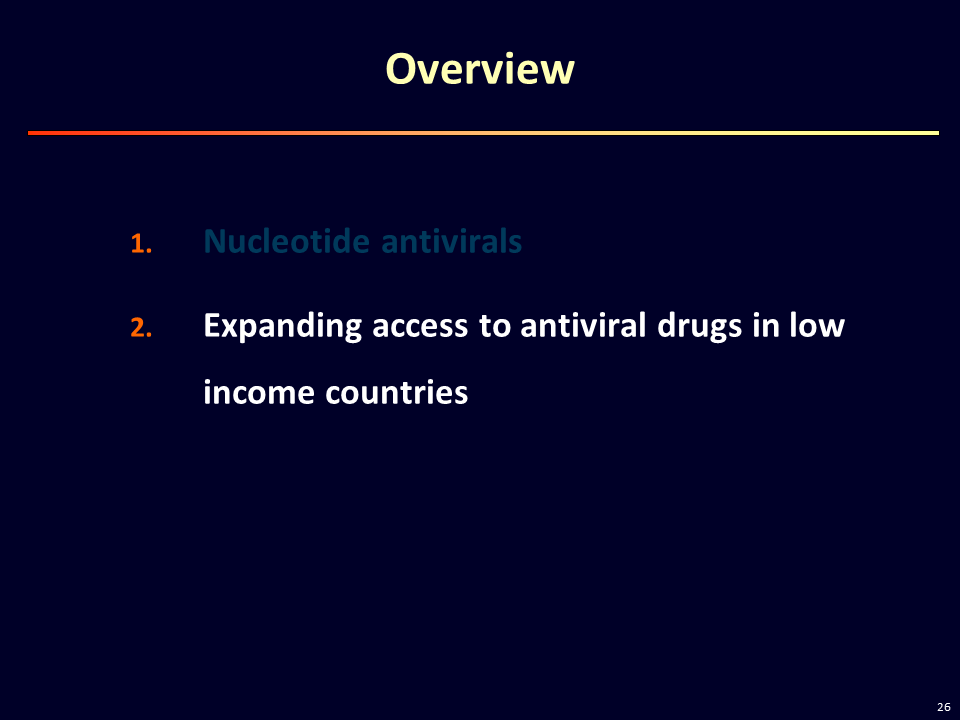 Overview

1. Nucleotide antivirals

2. Expanding access to antiviral drugs in low income countries

26